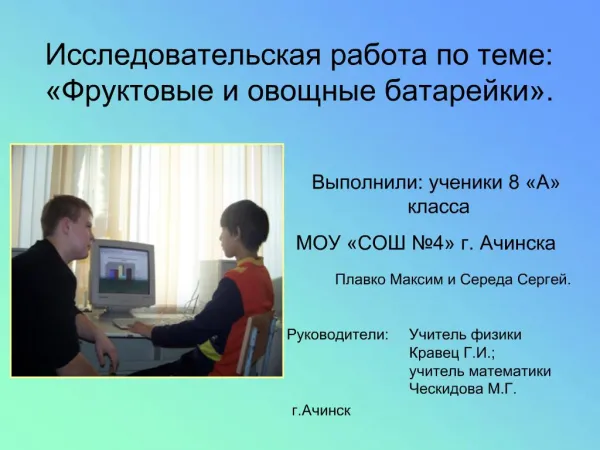 Исследовательская работа по теме: «Фруктовые и овощные батарейки».

Выполнили: ученики 8 «А» класса

МОУ «СОШ №4» г. Ачинска

Плавко Максим и Середа Сергей.

Руководители: Учитель физики Кравец Г.И.; учитель математики Ческидова М.Г.

г.Ачинск